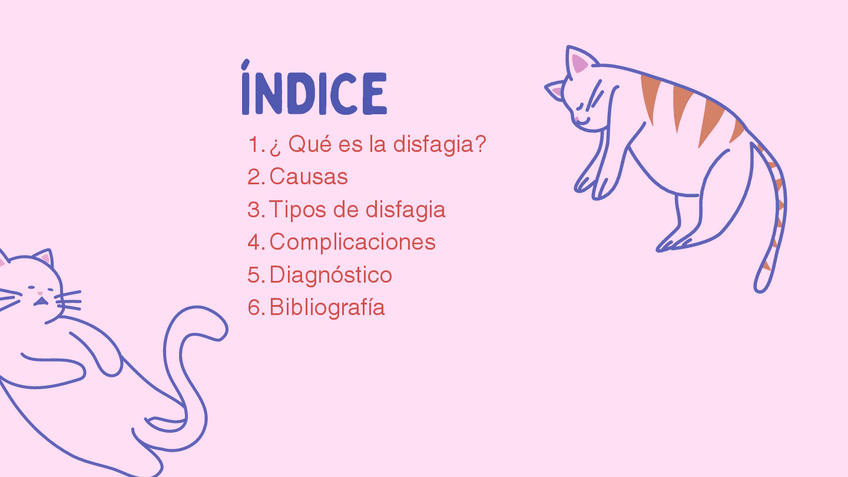 ÍNDICE

1. ¿ Qué es la disfagia?
2. Causas
3. Tipos de disfagia
4. Complicaciones
5. Diagnóstico
6. Bibliografía